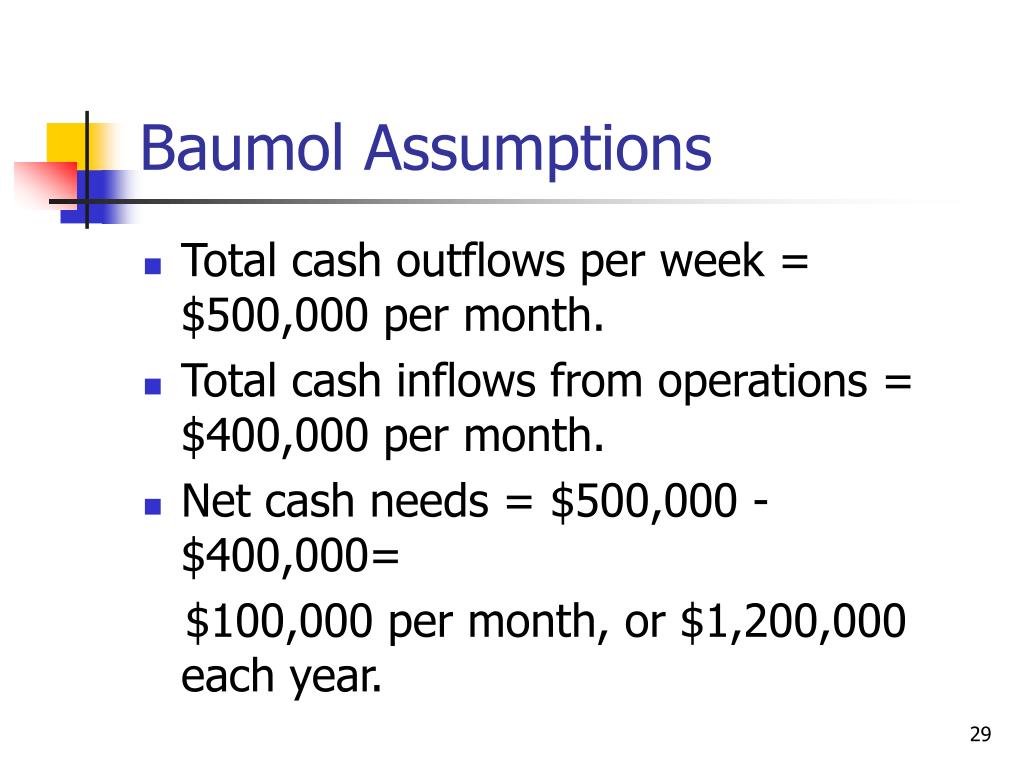 Baumol Assumptions

- Total cash outflows per week = \$500,000 per month.
- Total cash inflows from operations = \$400,000 per month.
- Net cash needs = \$500,000 - \$400,000=

\$100,000 per month, or \$1,200,000 each year.

29